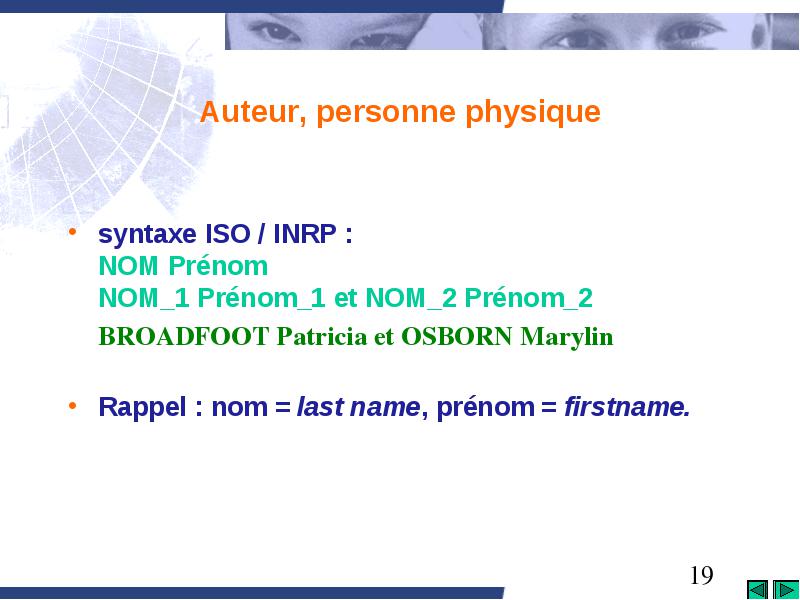 Auteur, personne physique

• syntaxe ISO / INRP :
NOM Prénom
NOM_1 Prénom_1 et NOM_2 Prénom_2
BROADFOOT Patricia et OSBORN Marylin

• Rappel : nom = last name, prénom = firstname.

19